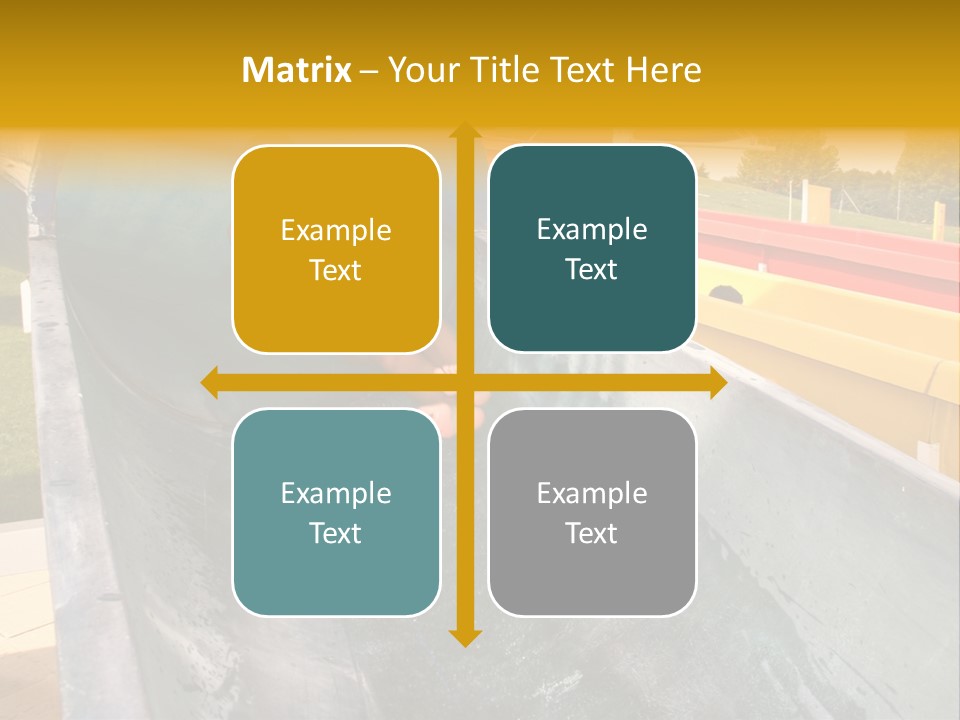 Matrix – Your Title Text Here

Example Text

Example Text

Example Text

Example Text